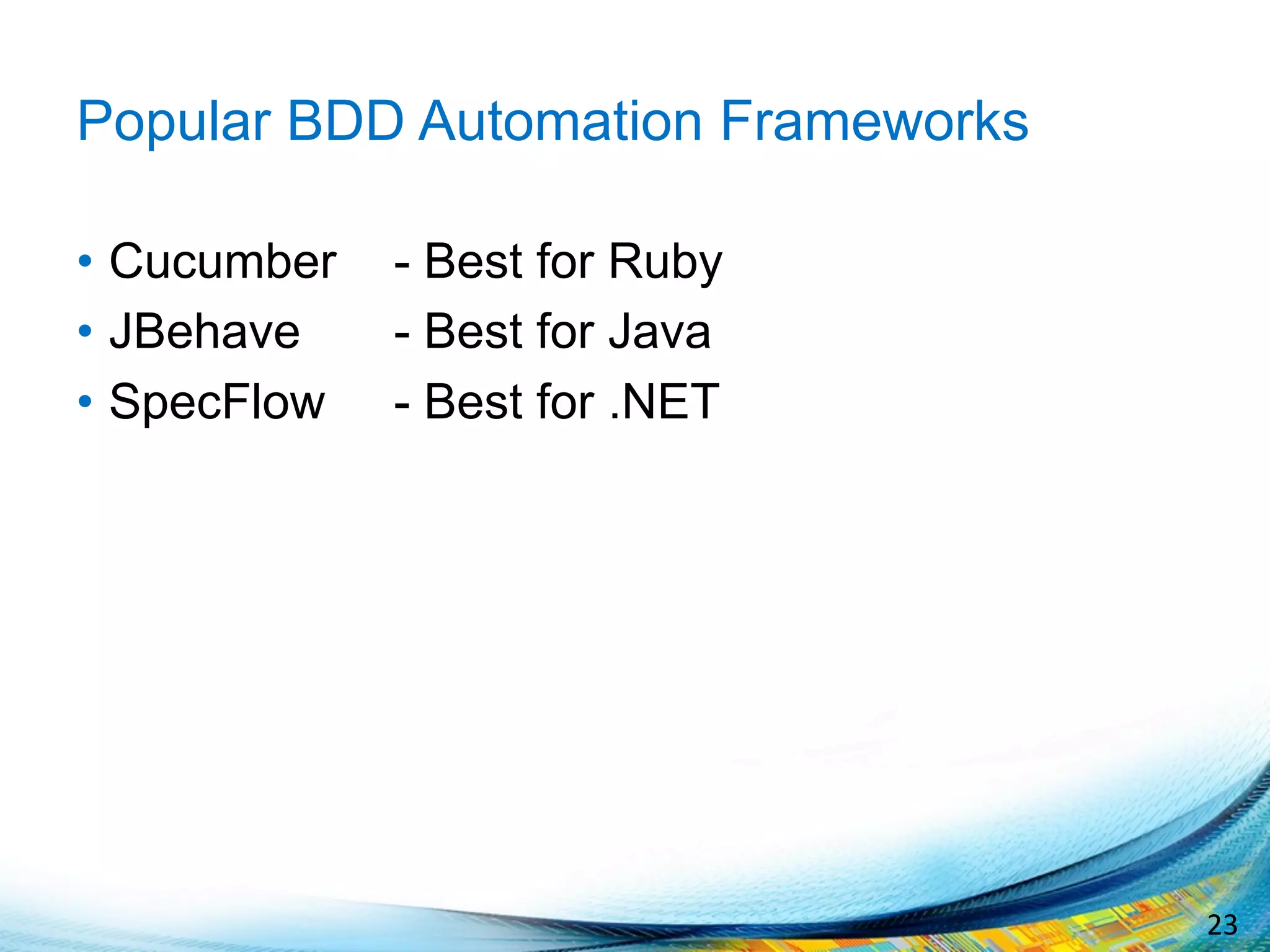 Popular BDD Automation Frameworks

• Cucumber - Best for Ruby
• JBehave - Best for Java
• SpecFlow - Best for .NET

23